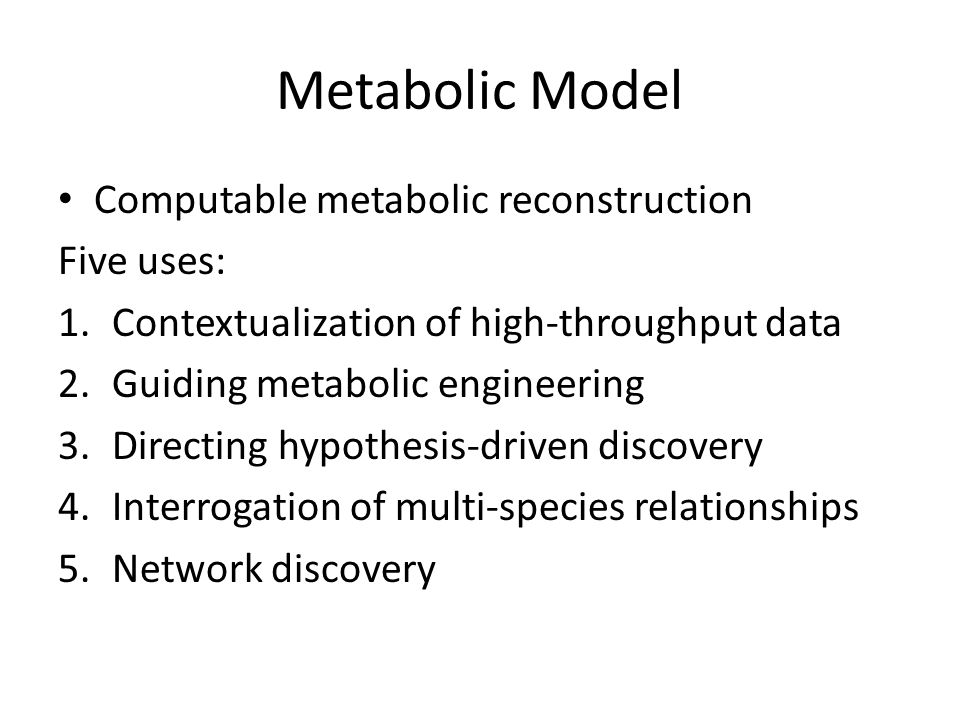 Metabolic Model

• Computable metabolic reconstruction

Five uses:

1. Contextualization of high-throughput data
2. Guiding metabolic engineering
3. Directing hypothesis-driven discovery
4. Interrogation of multi-species relationships
5. Network discovery